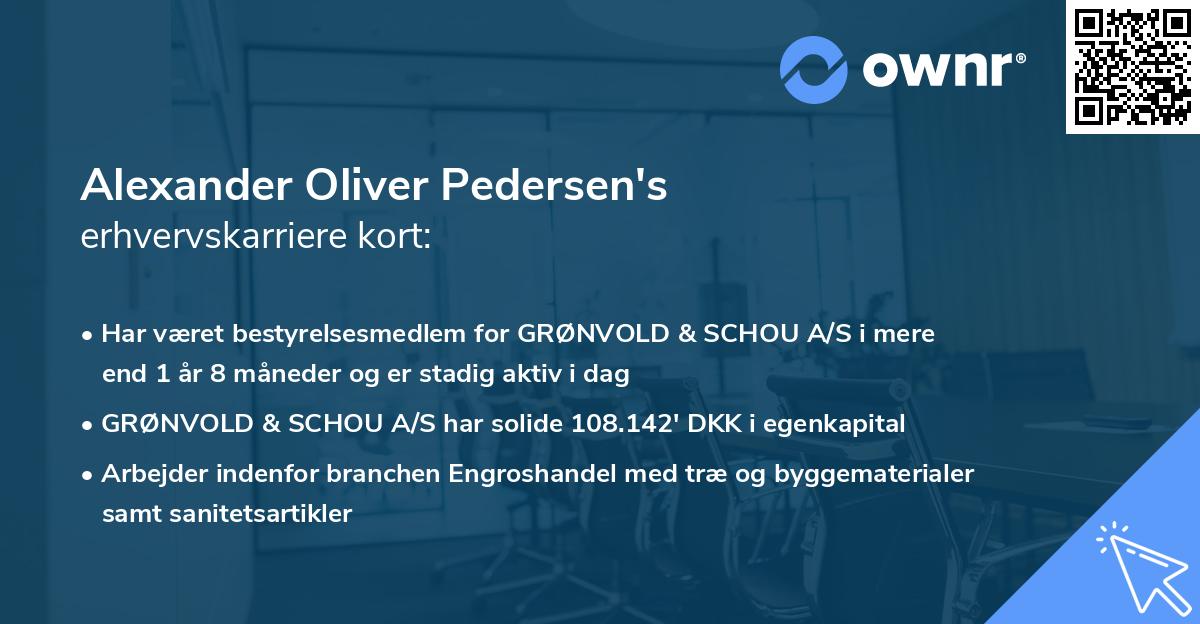 ownr®

Alexander Oliver Pedersen's
erhvervskarriere kort:

• Har været bestyrelsesmedlem for GRØNVOLD & SCHOU A/S i mere end 1 år 8 måneder og er stadig aktiv i dag

• GRØNVOLD & SCHOU A/S har solide 108.142' DKK i egenkapital

• Arbejder indenfor branchen Engroshandel med træ og byggematerialer samt sanitetsartikler